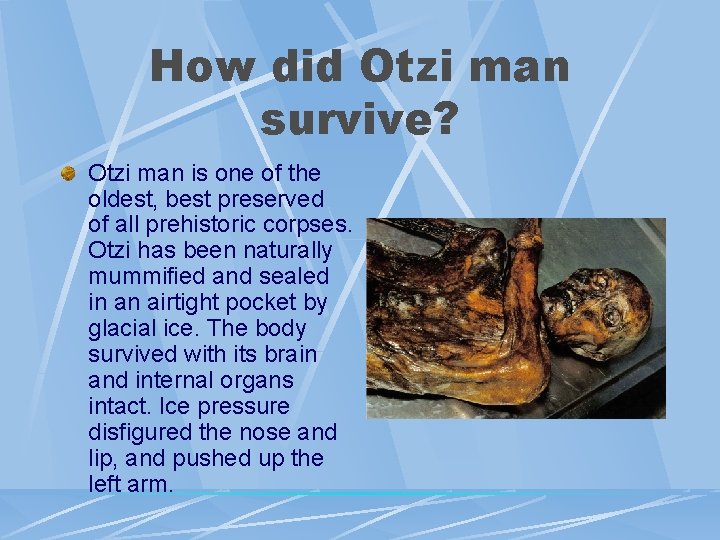 How did Otzi man survive?

Otzi man is one of the oldest, best preserved of all prehistoric corpses. Otzi has been naturally mummified and sealed in an airtight pocket by glacial ice. The body survived with its brain and internal organs intact. Ice pressure disfigured the nose and lip, and pushed up the left arm.